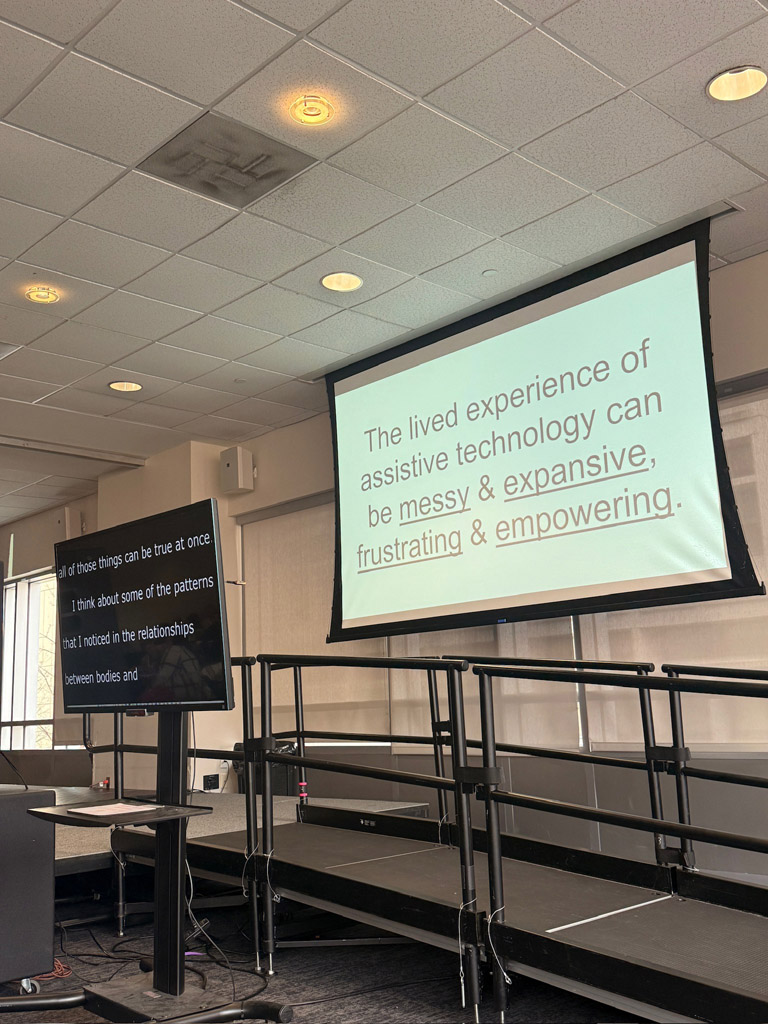 all of those things can be true at once.

I think about some of the patterns

that I noticed in the relationships

between bodies and

The lived experience of assistive technology can be messy & expansive, frustrating & empowering.